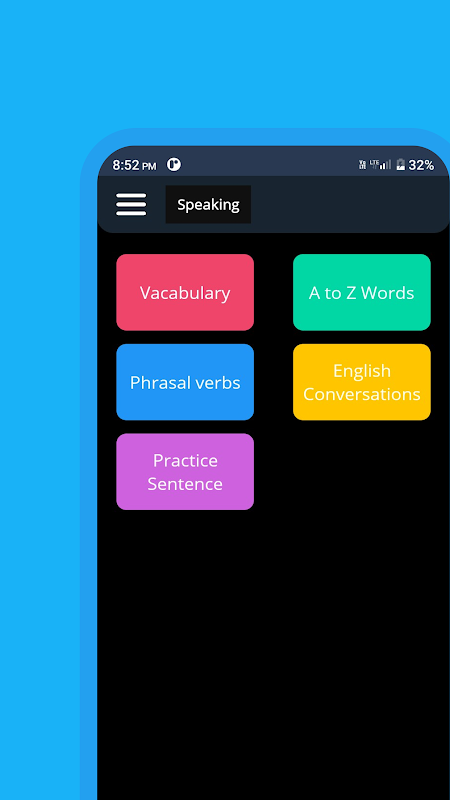 8:52 PM

LTE 32%

Speaking

Vacabulary

A to Z Words

Phrasal verbs

English Conversations

Practice Sentence